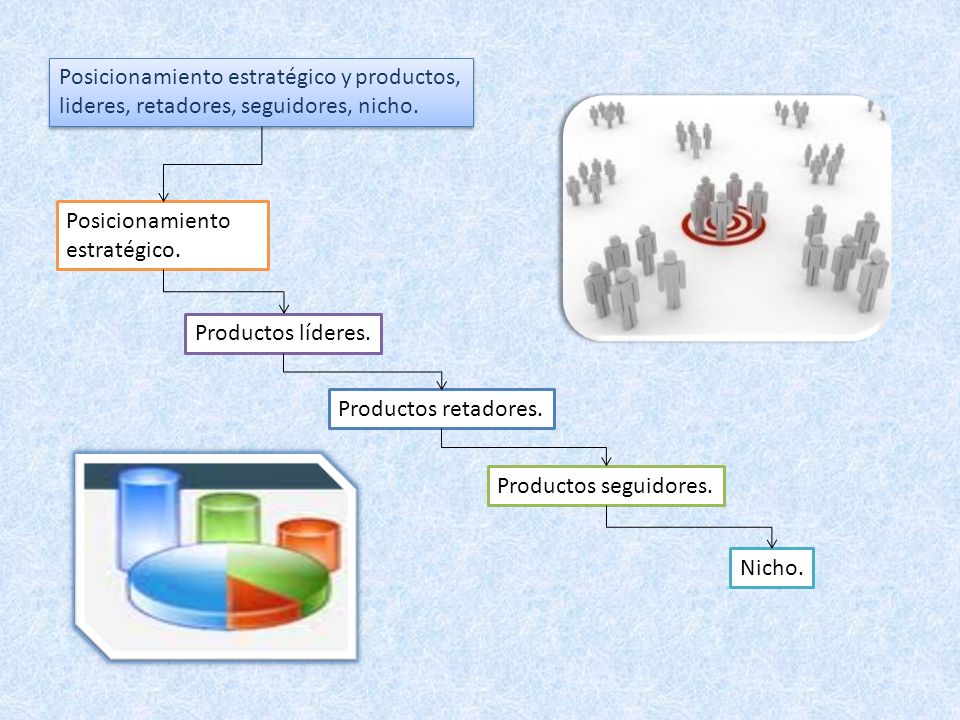 Posicionamiento estratégico y productos, lideres, retadores, seguidores, nicho.

Posicionamiento estratégico.

Productos líderes.

Productos retadores.

Productos seguidores.

Nicho.